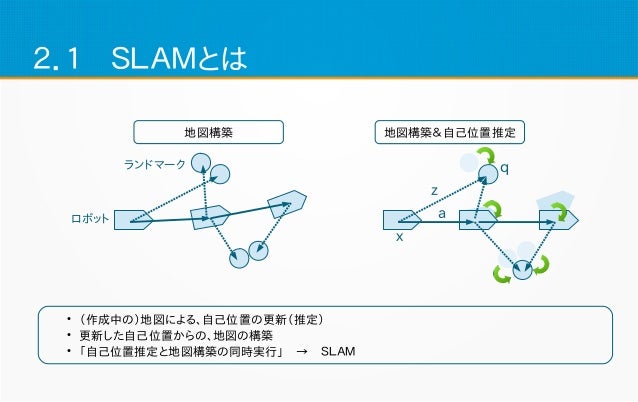 2.1　SLAMとは

地図構築

ランドマーク

ロボット

地図構築＆自己位置推定

q

z

a

x

• （作成中の）地図による、自己位置の更新（推定）
• 更新した自己位置からの、地図の構築
• 「自己位置推定と地図構築の同時実行」　→　SLAM